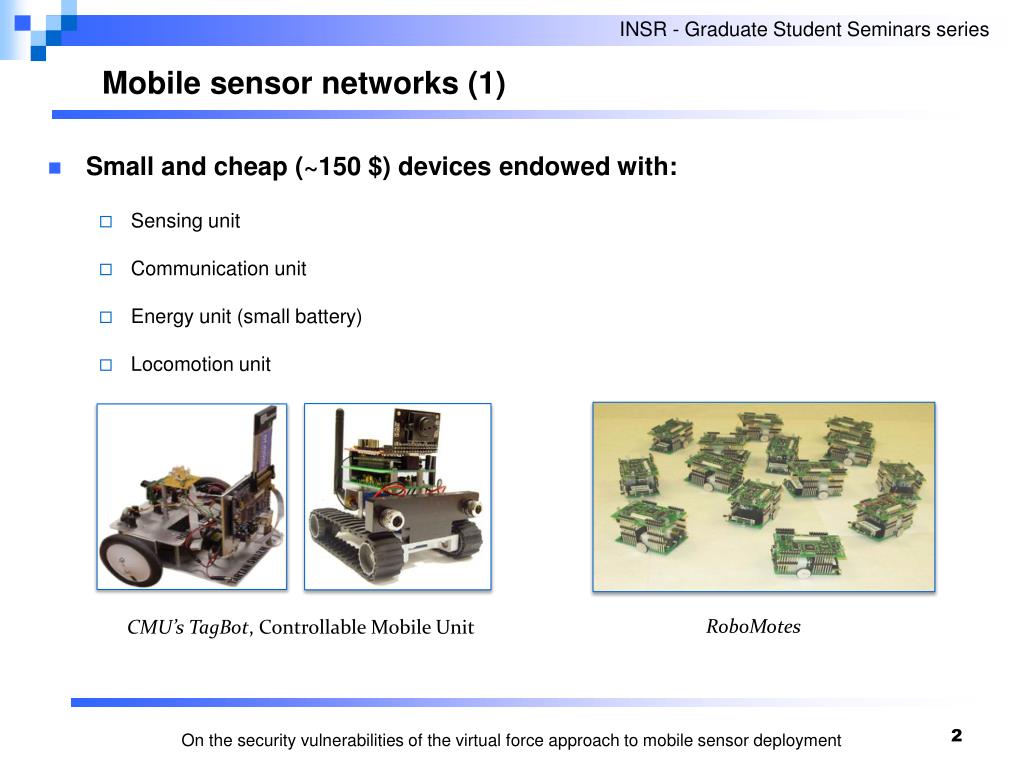 INSR - Graduate Student Seminars series

Mobile sensor networks (1)

Small and cheap (~150 $) devices endowed with:

Sensing unit

Communication unit

Energy unit (small battery)

Locomotion unit

CMU's TagBot, Controllable Mobile Unit

RoboMotes

On the security vulnerabilities of the virtual force approach to mobile sensor deployment

2